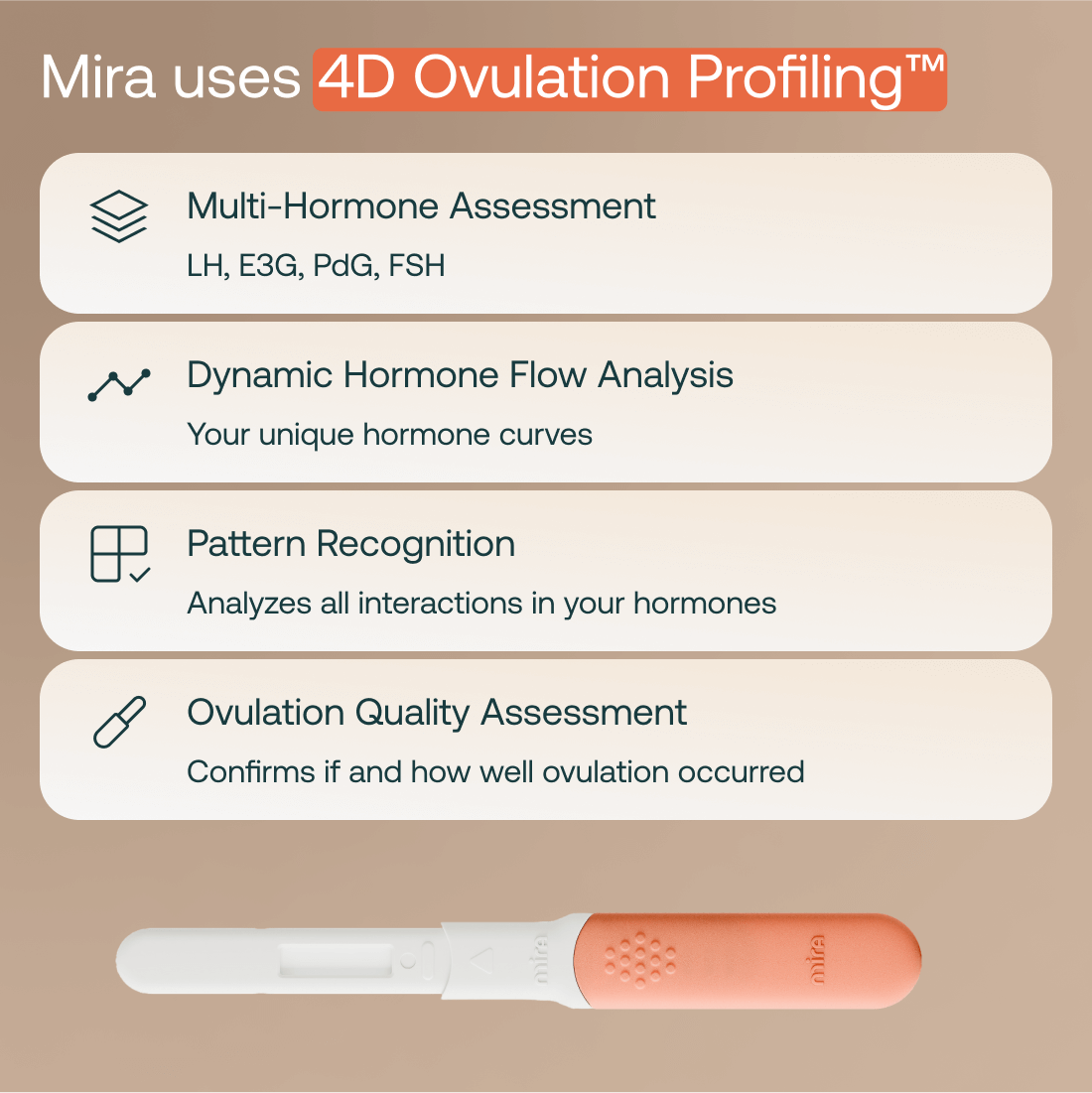 Mira uses 4D Ovulation Profiling™

Multi-Hormone Assessment
LH, E3G, PdG, FSH

Dynamic Hormone Flow Analysis
Your unique hormone curves

Pattern Recognition
Analyzes all interactions in your hormones

Ovulation Quality Assessment
Confirms if and how well ovulation occurred

mira

mira